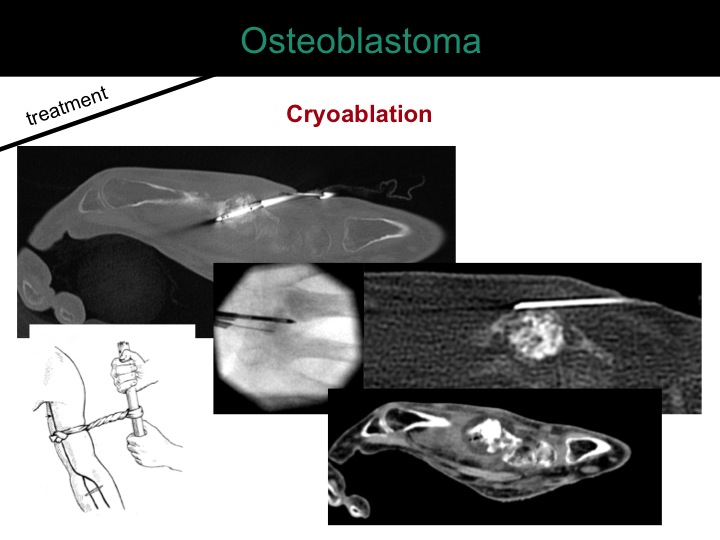 Osteoblastoma

treatment

Cryoablation